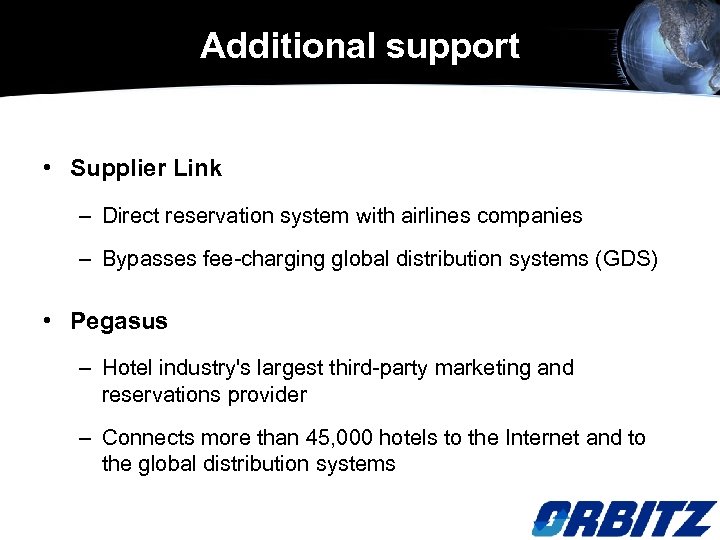 Additional support

• Supplier Link

– Direct reservation system with airlines companies

– Bypasses fee-charging global distribution systems (GDS)

• Pegasus

– Hotel industry's largest third-party marketing and reservations provider

– Connects more than 45,000 hotels to the Internet and to the global distribution systems

ORBITZ